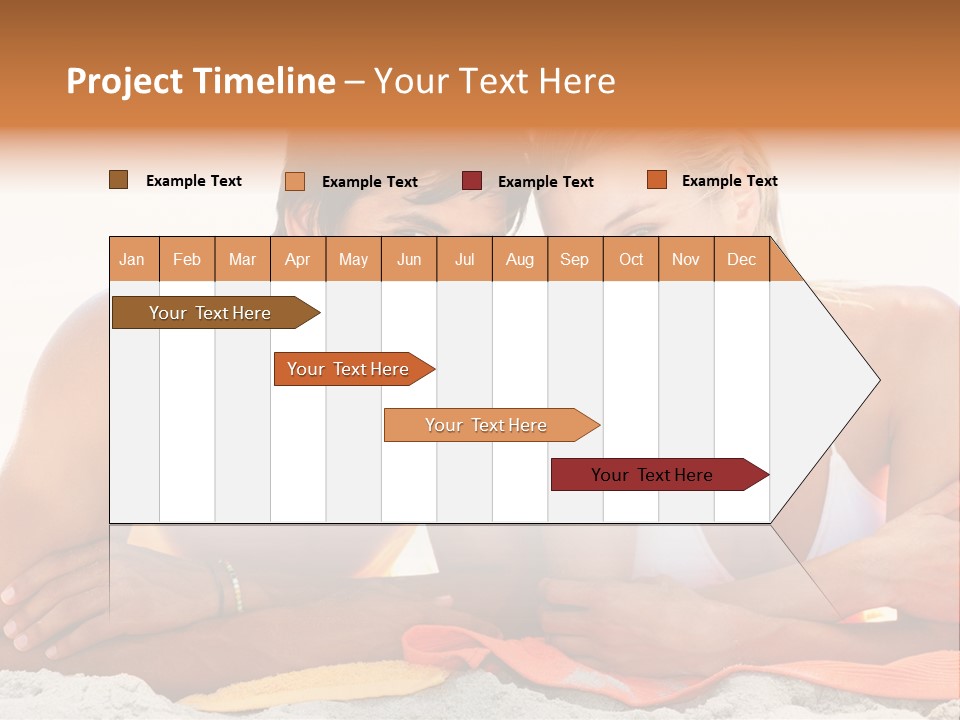 Project Timeline – Your Text Here

Example Text
Example Text
Example Text
Example Text

| Jan | Feb | Mar | Apr | May | Jun | Jul | Aug | Sep | Oct | Nov | Dec |
|---|---|---|---|---|---|---|---|---|---|---|---|

Your Text Here
Your Text Here
Your Text Here
Your Text Here